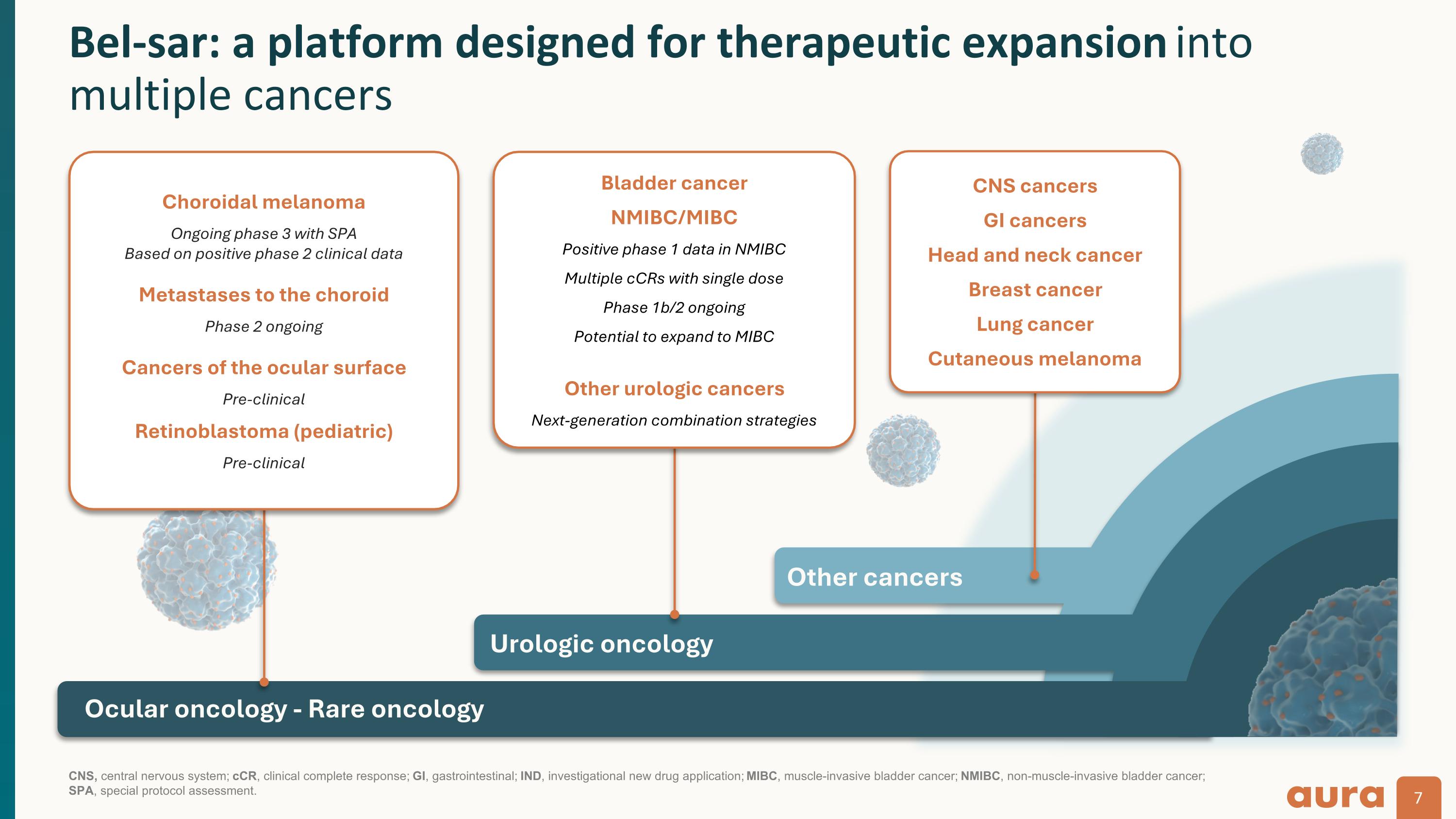 Bel-sar: a platform designed for therapeutic expansion into multiple cancers

Choroidal melanoma

Ongoing phase 3 with SPA
Based on positive phase 2 clinical data

Metastases to the choroid

Phase 2 ongoing

Cancers of the ocular surface

Pre-clinical

Retinoblastoma (pediatric)

Pre-clinical

Bladder cancer

NMIBC/MIBC

Positive phase 1 data in NMIBC

Multiple cCRs with single dose

Phase 1b/2 ongoing

Potential to expand to MIBC

Other urologic cancers

Next-generation combination strategies

CNS cancers

GI cancers

Head and neck cancer

Breast cancer

Lung cancer

Cutaneous melanoma

Other cancers

Urologic oncology

Ocular oncology - Rare oncology

CNS, central nervous system; cCR, clinical complete response; GI, gastrointestinal; IND, investigational new drug application; MIBC, muscle-invasive bladder cancer; NMIBC, non-muscle-invasive bladder cancer; SPA, special protocol assessment.

aura

7